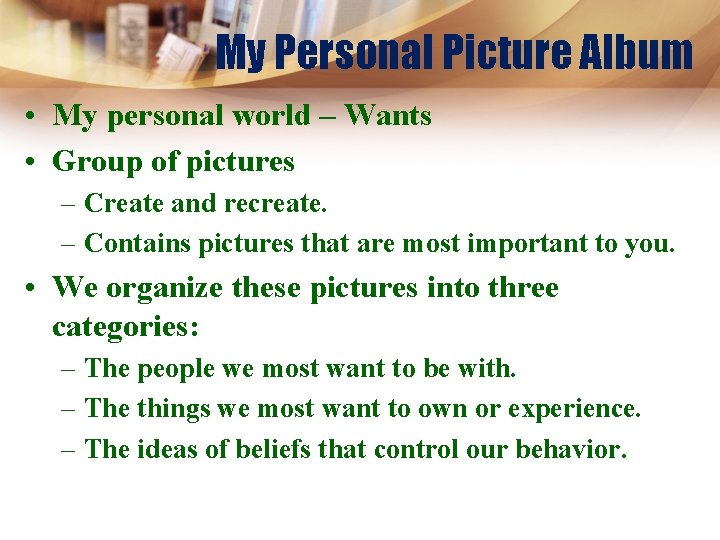 My Personal Picture Album

• My personal world – Wants
• Group of pictures
– Create and recreate.
– Contains pictures that are most important to you.
• We organize these pictures into three categories:
– The people we most want to be with.
– The things we most want to own or experience.
– The ideas of beliefs that control our behavior.